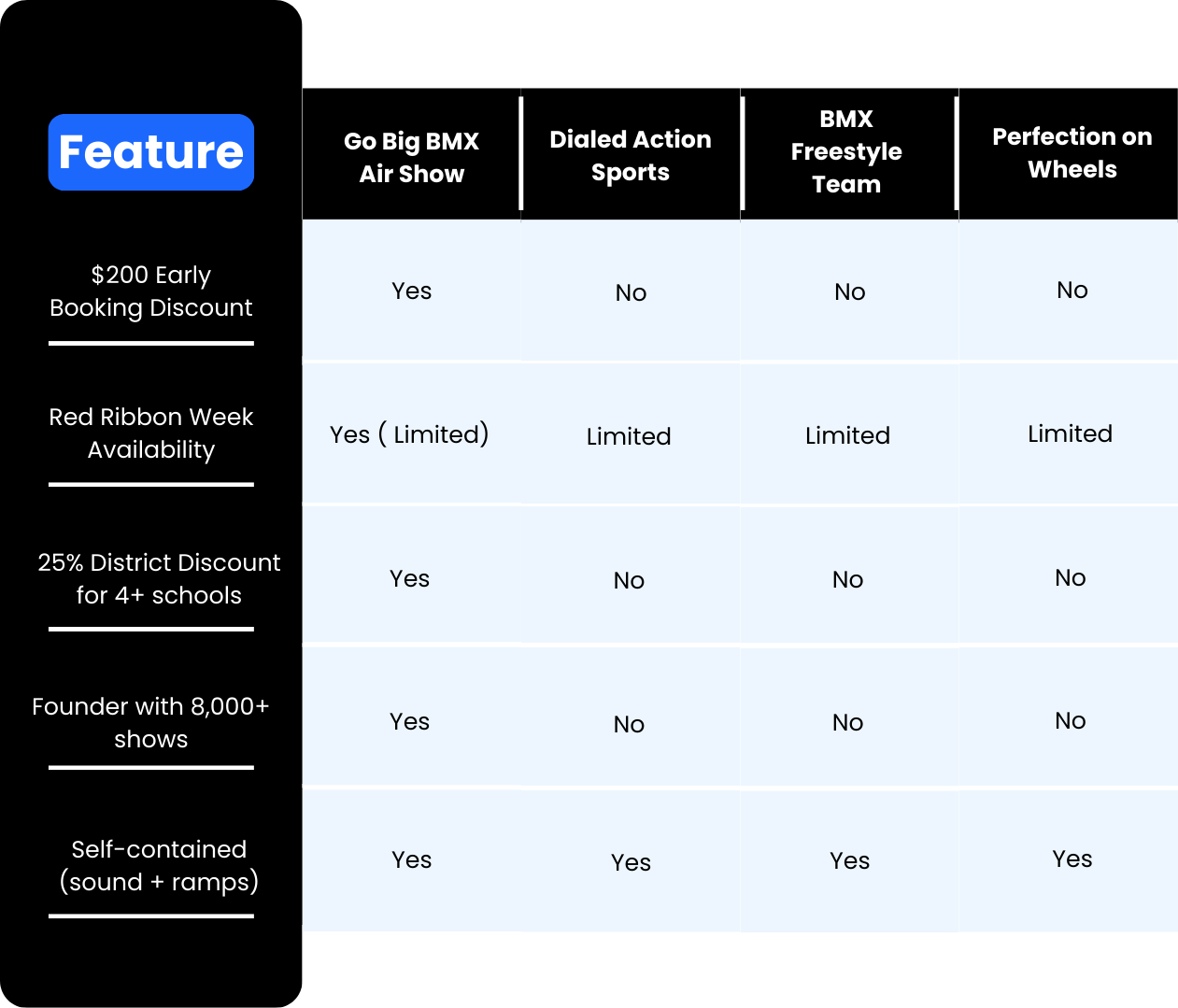 | Feature | Go Big BMX Air Show | Dialed Action Sports | BMX Freestyle Team | Perfection on Wheels |
|---|---|---|---|---|
| \$200 Early Booking Discount | Yes | No | No | No |
| Red Ribbon Week Availability | Yes ( Limited) | Limited | Limited | Limited |
| 25% District Discount for 4+ schools | Yes | No | No | No |
| Founder with 8,000+ shows | Yes | No | No | No |
| Self-contained (sound + ramps) | Yes | Yes | Yes | Yes |